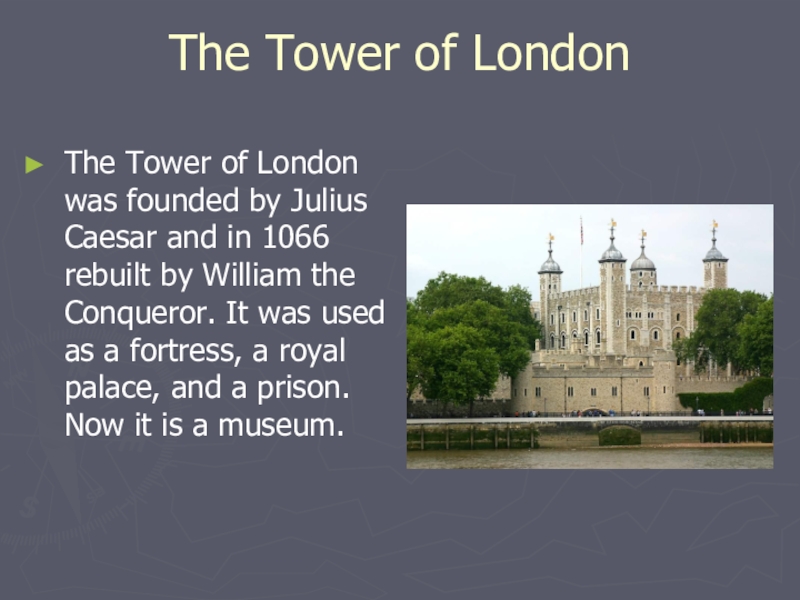 The Tower of London

► The Tower of London was founded by Julius Caesar and in 1066 rebuilt by William the Conqueror. It was used as a fortress, a royal palace, and a prison. Now it is a museum.